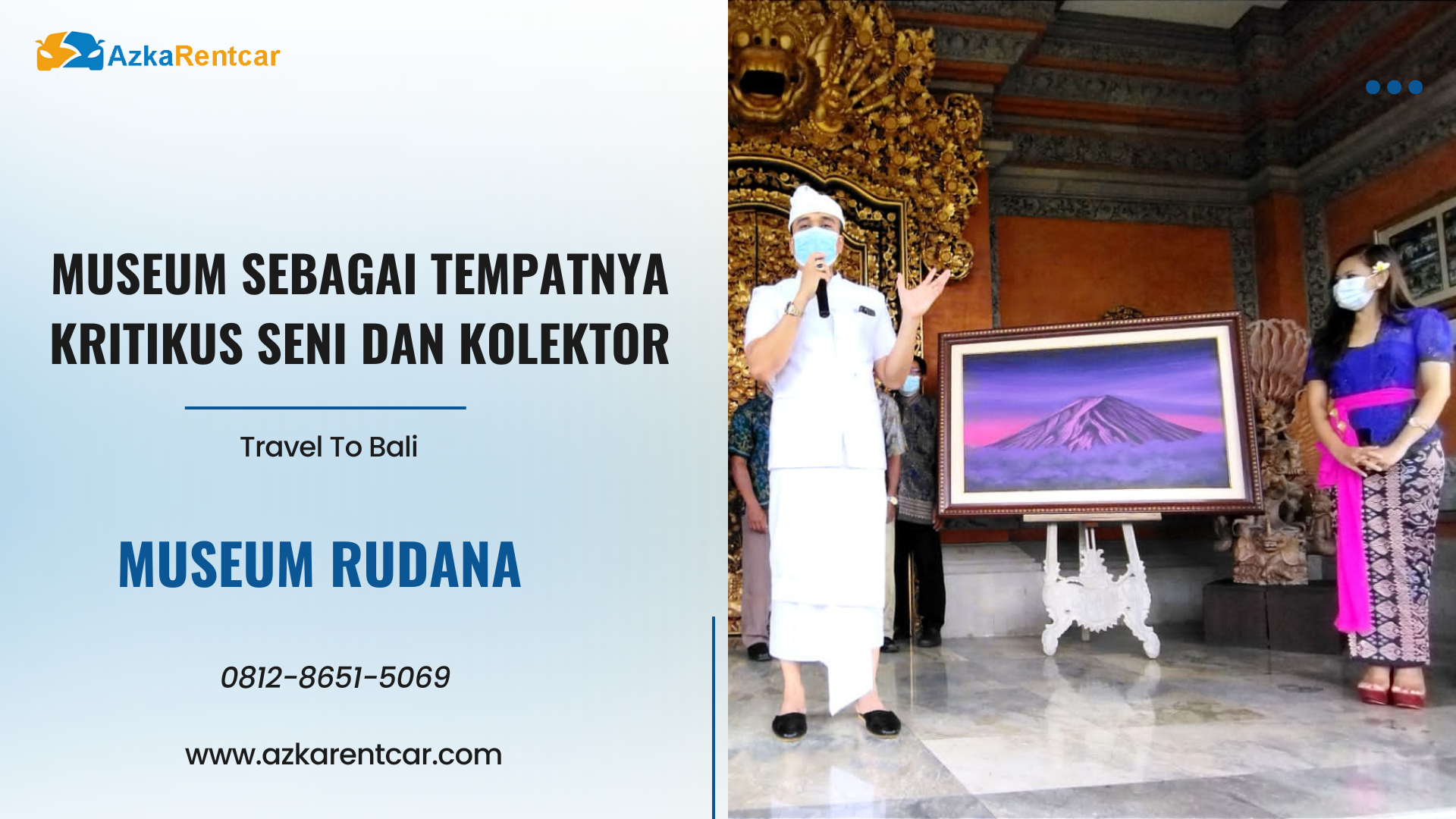 AzkaRentcar

MUSEUM SEBAGAI TEMPATNYA KRITIKUS SENI DAN KOLEKTOR

Travel To Bali

MUSEUM RUDANA

0812-8651-5069

www.azkarentcar.com